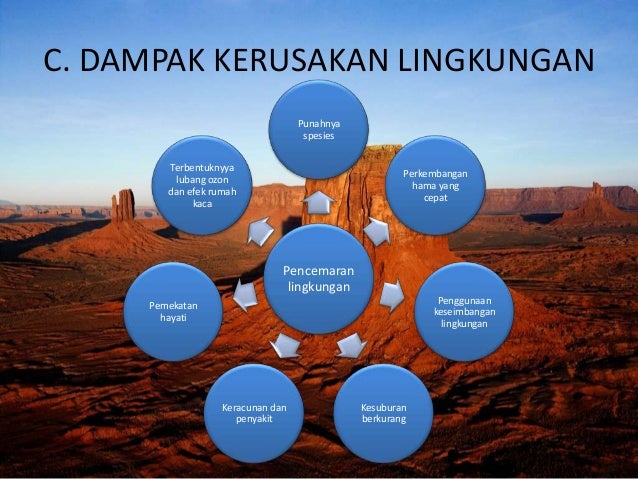 C. DAMPAK KERUSAKAN LINGKUNGAN

Pencemaran lingkungan

Punahnya spesies

Perkembangan hama yang cepat

Penggunaan keseimbangan lingkungan

Kesuburan berkurang

Keracunan dan penyakit

Pemekatan hayati

Terbentuknyya lubang ozon dan efek rumah kaca